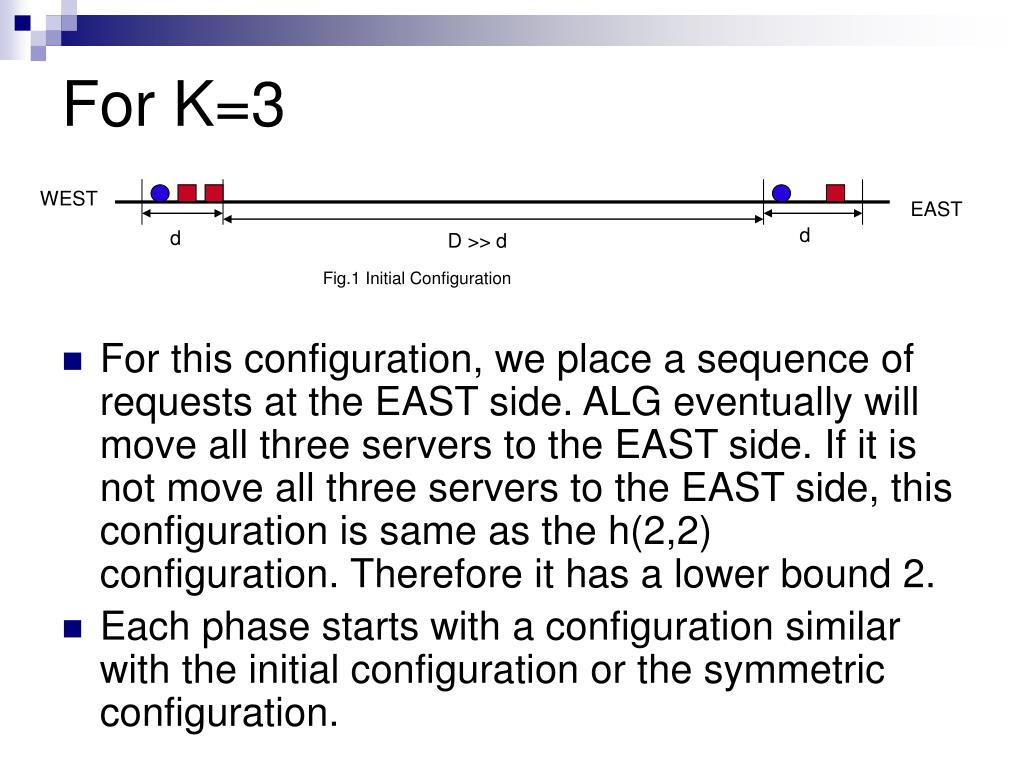 For K=3

WEST

EAST

d

D >> d

d

Fig.1 Initial Configuration

For this configuration, we place a sequence of requests at the EAST side. ALG eventually will move all three servers to the EAST side. If it is not move all three servers to the EAST side, this configuration is same as the h(2,2) configuration. Therefore it has a lower bound 2.

Each phase starts with a configuration similar with the initial configuration or the symmetric configuration.